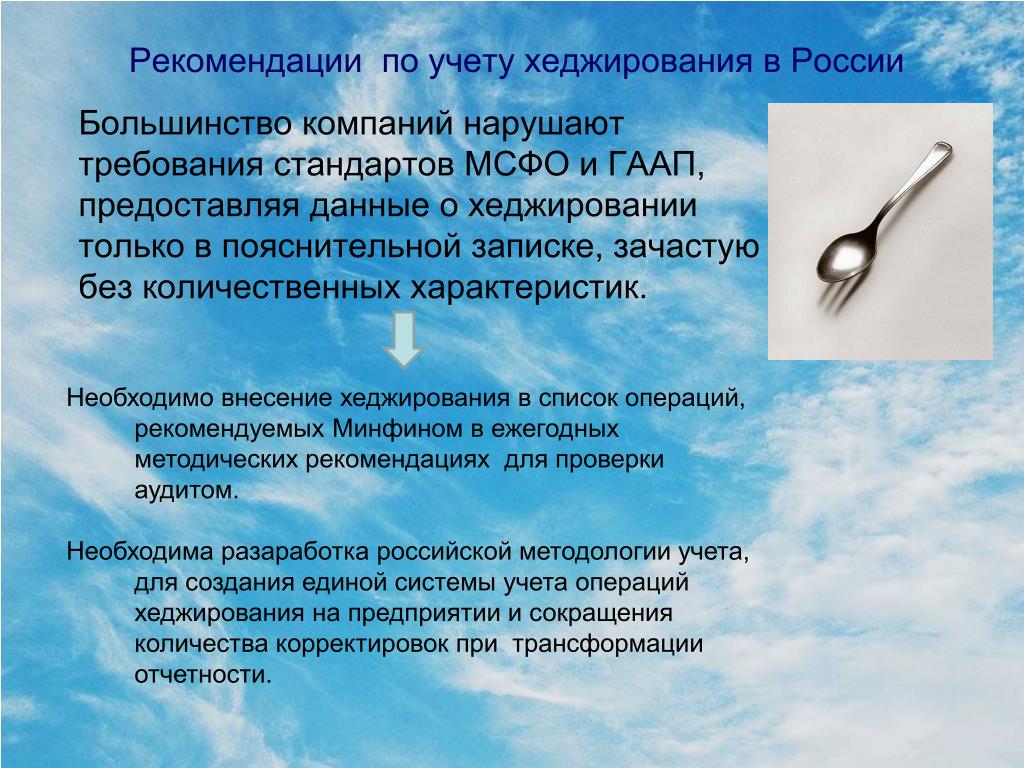 Рекомендации по учету хеджирования в России

Большинство компаний нарушают требования стандартов МСФО и ГААП, предоставляя данные о хеджировании только в пояснительной записке, зачастую без количественных характеристик.

Необходимо внесение хеджирования в список операций, рекомендуемых Минфином в ежегодных методических рекомендациях для проверки аудитом.

Необходима разаработка российской методологии учета, для создания единой системы учета операций хеджирования на предприятии и сокращения количества корректировок при трансформации отчетности.